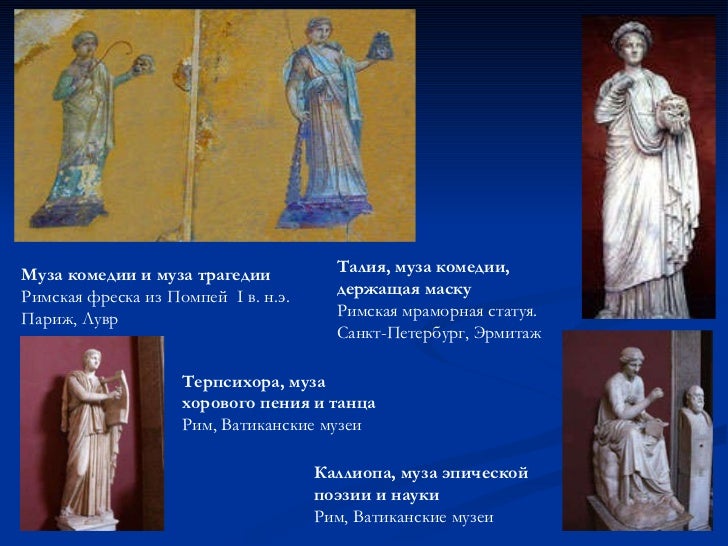 Муза комедии и муза трагедии
Римская фреска из Помпей I в. н.э.
Париж, Лувр

Талия, муза комедии, держащая маску
Римская мраморная статуя.
Санкт-Петербург, Эрмитаж

Терпсихора, муза хорового пения и танца
Рим, Ватиканские музеи

Каллиопа, муза эпической поэзии и науки
Рим, Ватиканские музеи